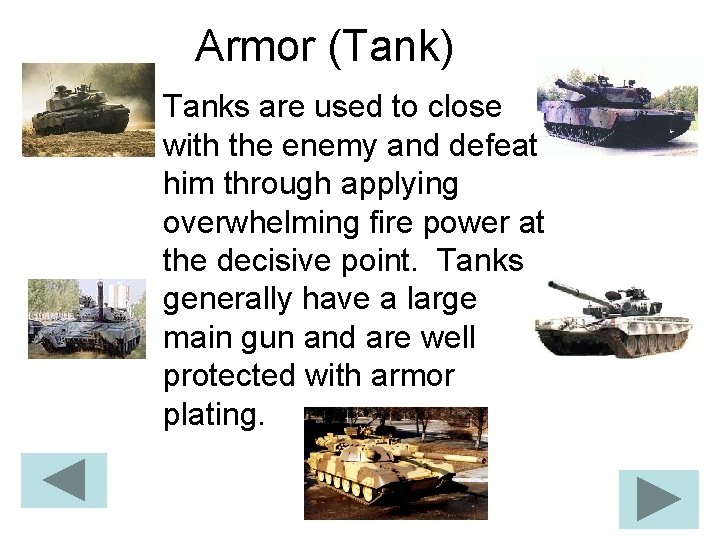 Armor (Tank)

Tanks are used to close with the enemy and defeat him through applying overwhelming fire power at the decisive point. Tanks generally have a large main gun and are well protected with armor plating.